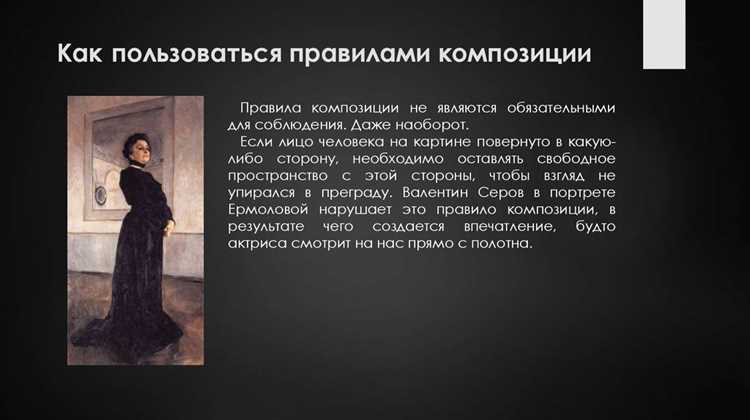 Как пользоваться правилами композиции

Правила композиции не являются обязательными для соблюдения. Даже наоборот.

Если лицо человека на картине повернуто в какую-либо сторону, необходимо оставлять свободное пространство с этой стороны, чтобы взгляд не упирался в преграду. Валентин Серов в портрете Ермоловой нарушает это правило композиции, в результате чего создается впечатление, будто актриса смотрит на нас прямо с полотна.